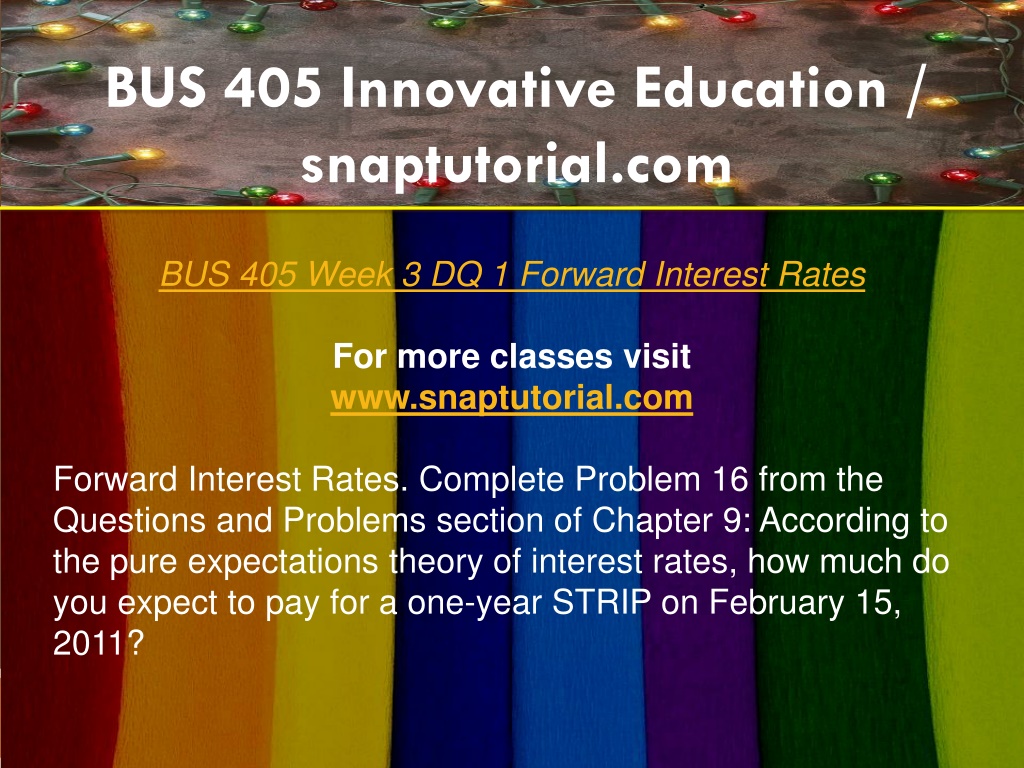 BUS 405 Innovative Education / snaptutorial.com

BUS 405 Week 3 DQ 1 Forward Interest Rates

For more classes visit
www.snaptutorial.com

Forward Interest Rates. Complete Problem 16 from the Questions and Problems section of Chapter 9: According to the pure expectations theory of interest rates, how much do you expect to pay for a one-year STRIP on February 15, 2011?